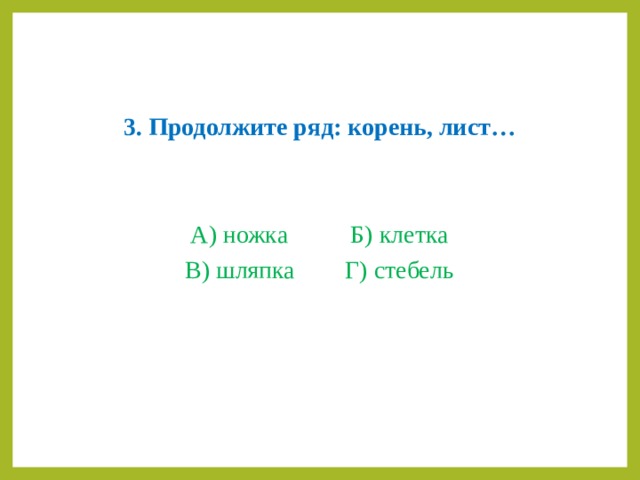 3. Продолжите ряд: корень, лист…

А) ножка Б) клетка
В) шляпка Г) стебель